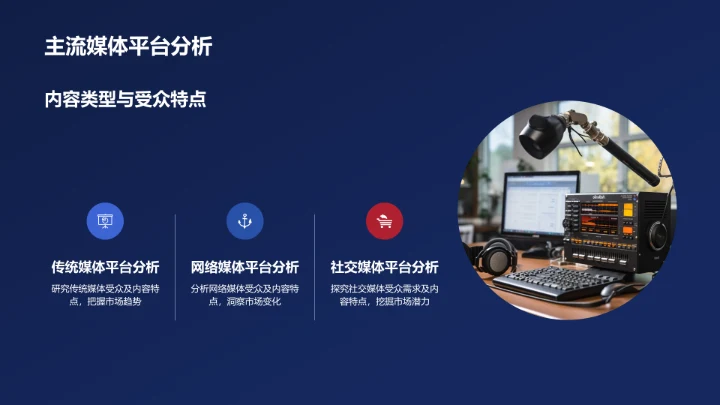 主流媒体平台分析

内容类型与受众特点

传统媒体平台分析

研究传统媒体受众及内容特点，把握市场趋势

网络媒体平台分析

分析网络媒体受众及内容特点，洞察市场变化

社交媒体平台分析

探究社交媒体受众需求及内容特点，挖掘市场潜力